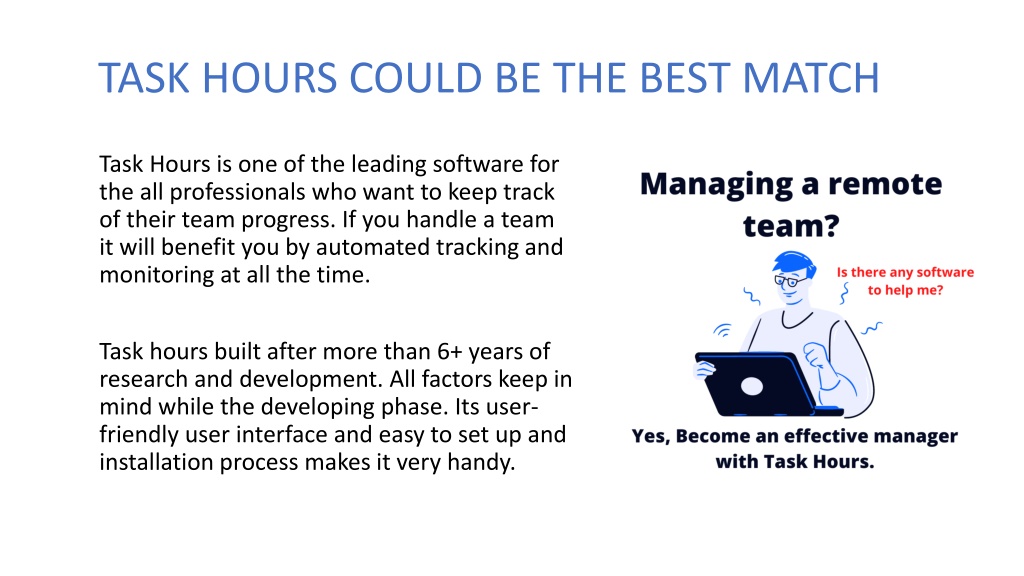 TASK HOURS COULD BE THE BEST MATCH

Task Hours is one of the leading software for the all professionals who want to keep track of their team progress. If you handle a team it will benefit you by automated tracking and monitoring at all the time.

Task hours built after more than 6+ years of research and development. All factors keep in mind while the developing phase. Its user-friendly user interface and easy to set up and installation process makes it very handy.

Managing a remote team?

Is there any software to help me?

Yes, Become an effective manager with Task Hours.